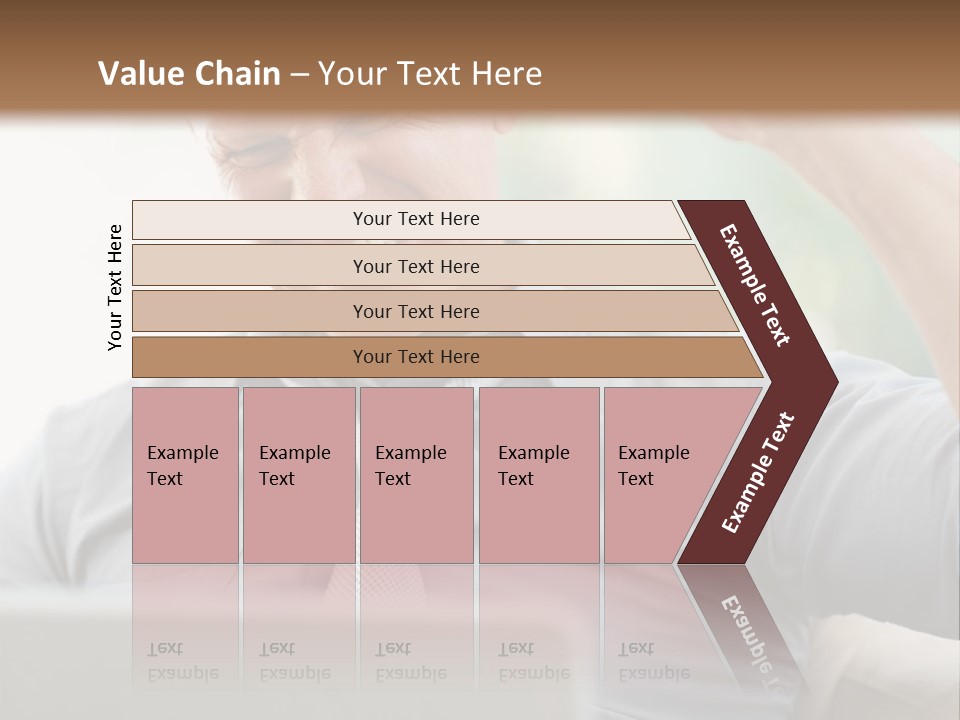 Value Chain – Your Text Here

Your Text Here

Your Text Here

Your Text Here

Your Text Here

Your Text Here

Example Text

Example Text

Example Text

Example Text

Example Text

Example Text

Example Text